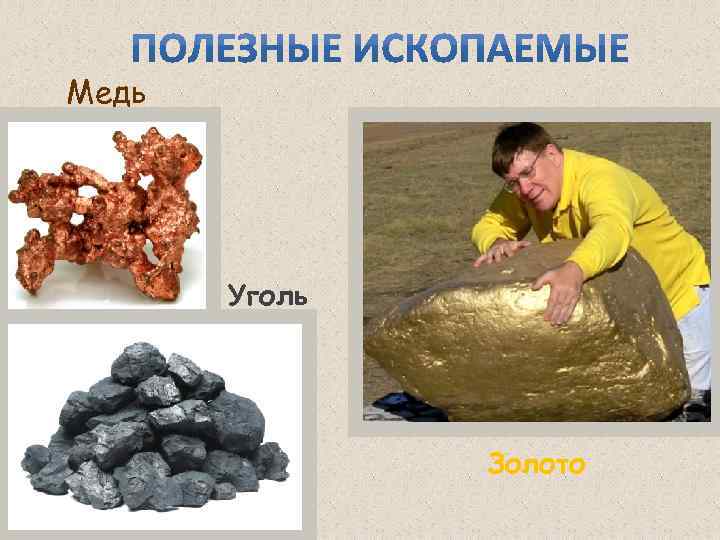 ПОЛЕЗНЫЕ ИСКОПАЕМЫЕ

Медь

Уголь

Золото